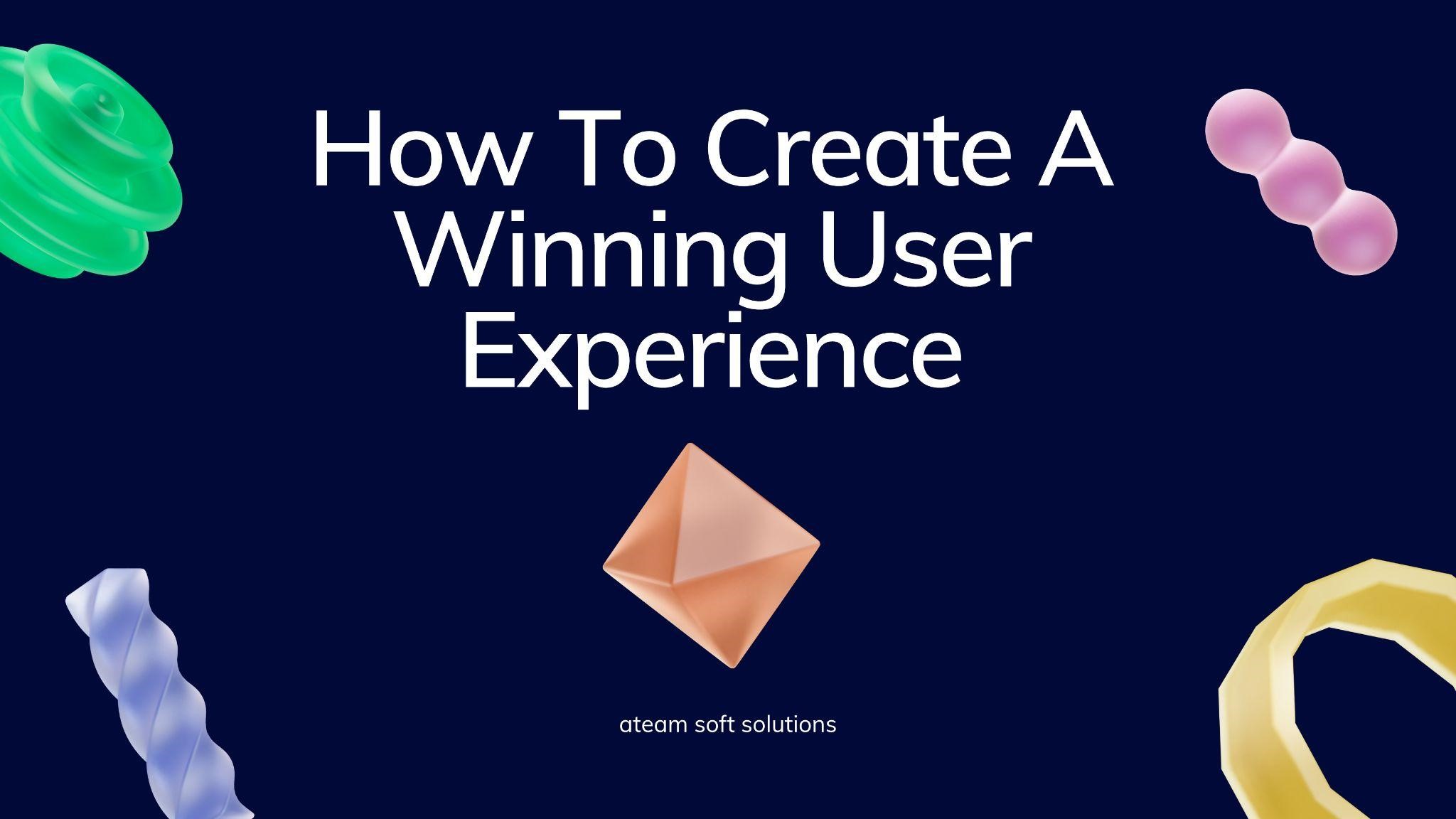 How To Create A Winning User Experience

ateam soft solutions